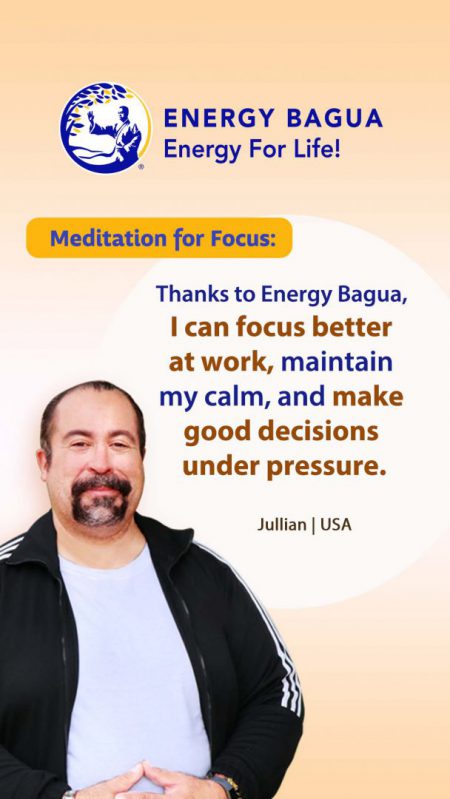 ENERGY BAGUA
Energy For Life!

Meditation for Focus:

Thanks to Energy Bagua, I can focus better at work, maintain my calm, and make good decisions under pressure.

Jullian | USA